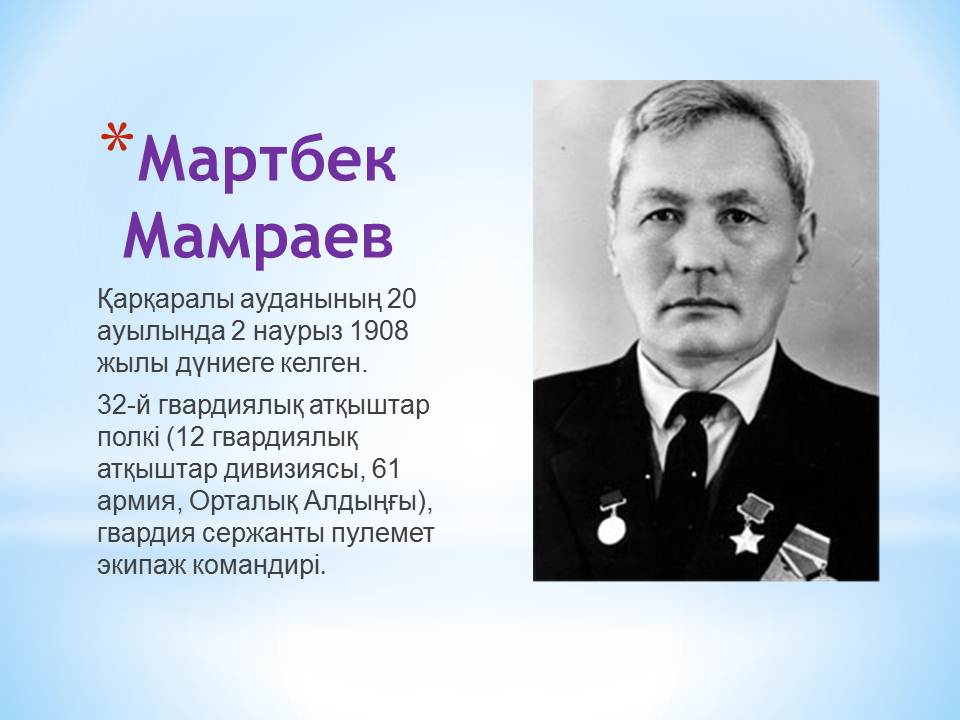 *Мартбек Мамраев

Қарқаралы ауданының 20 ауылында 2 наурыз 1908 жылы дүниеге келген.

32-й гвардиялық атқыштар полкі (12 гвардиялық атқыштар дивизиясы, 61 армия, Орталық Алдыңғы), гвардия сержанты пулемет экипаж командирі.